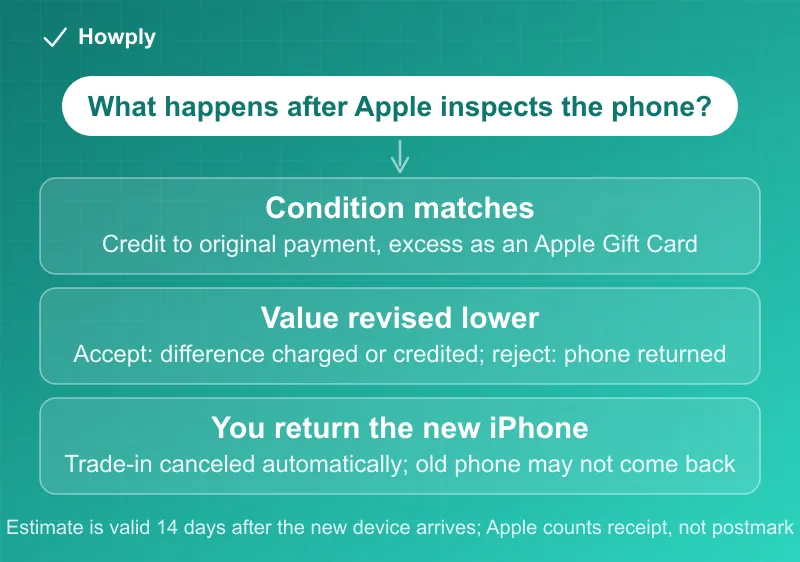 Howply

What happens after Apple inspects the phone?

Condition matches
Credit to original payment, excess as an Apple Gift Card

Value revised lower
Accept: difference charged or credited; reject: phone returned

You return the new iPhone
Trade-in canceled automatically; old phone may not come back

Estimate is valid 14 days after the new device arrives; Apple counts receipt, not postmark